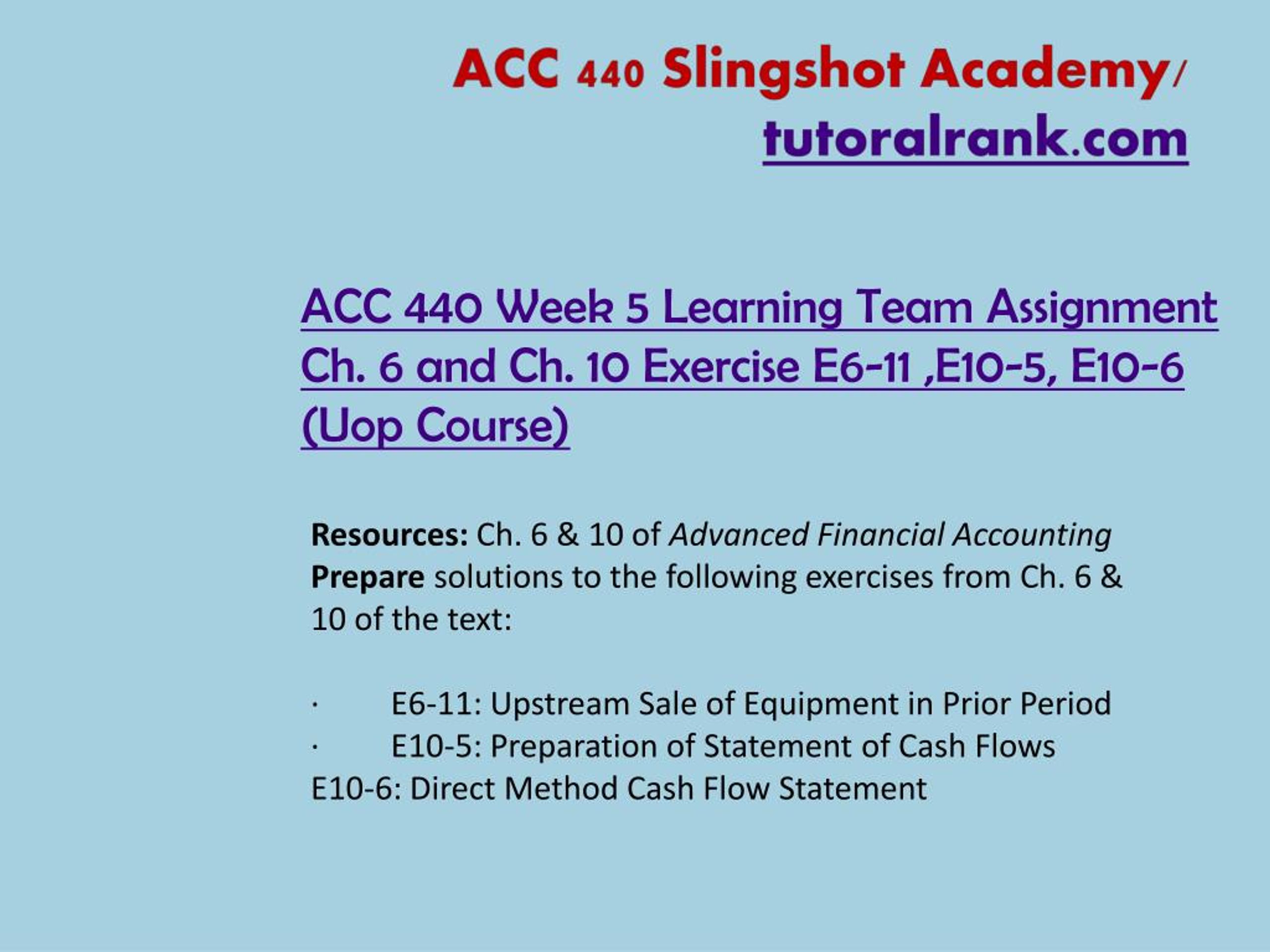 ACC 440 Slingshot Academy/ tutoralrank.com

ACC 440 Week 5 Learning Team Assignment Ch. 6 and Ch. 10 Exercise E6-11 ,E10-5, E10-6 (Uop Course)

Resources: Ch. 6 & 10 of Advanced Financial Accounting
Prepare solutions to the following exercises from Ch. 6 & 10 of the text:

· E6-11: Upstream Sale of Equipment in Prior Period
· E10-5: Preparation of Statement of Cash Flows
E10-6: Direct Method Cash Flow Statement